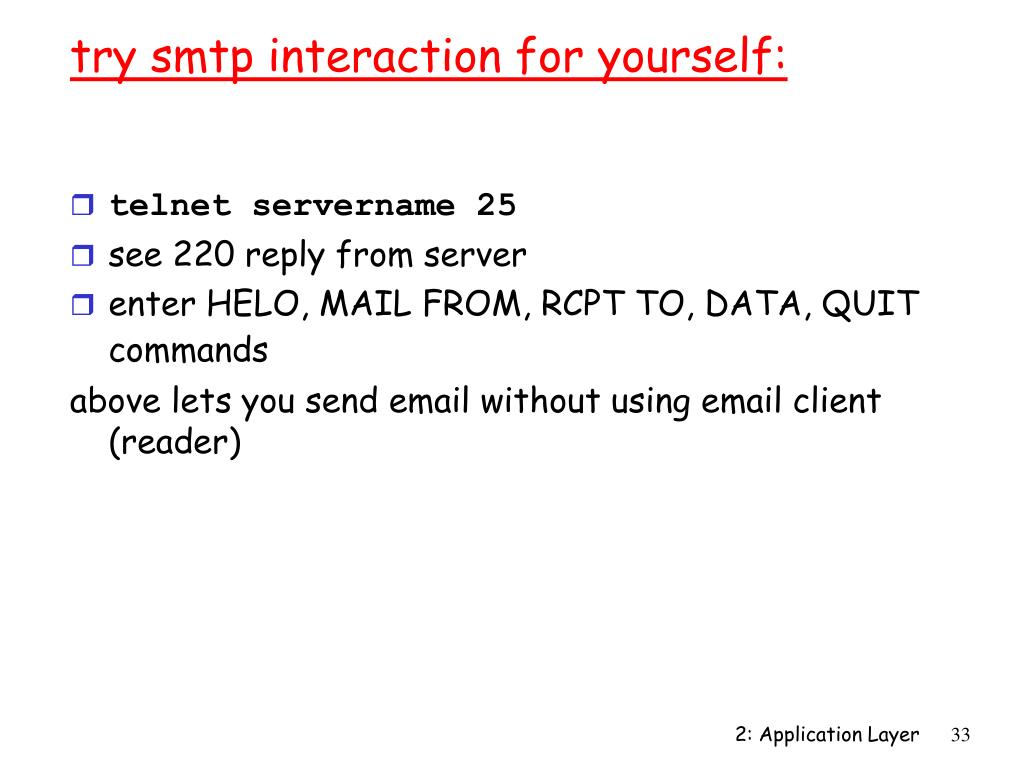 try smtp interaction for yourself:

❒ telnet servername 25
❒ see 220 reply from server
❒ enter HELO, MAIL FROM, RCPT TO, DATA, QUIT commands

above lets you send email without using email client (reader)

2: Application Layer 33